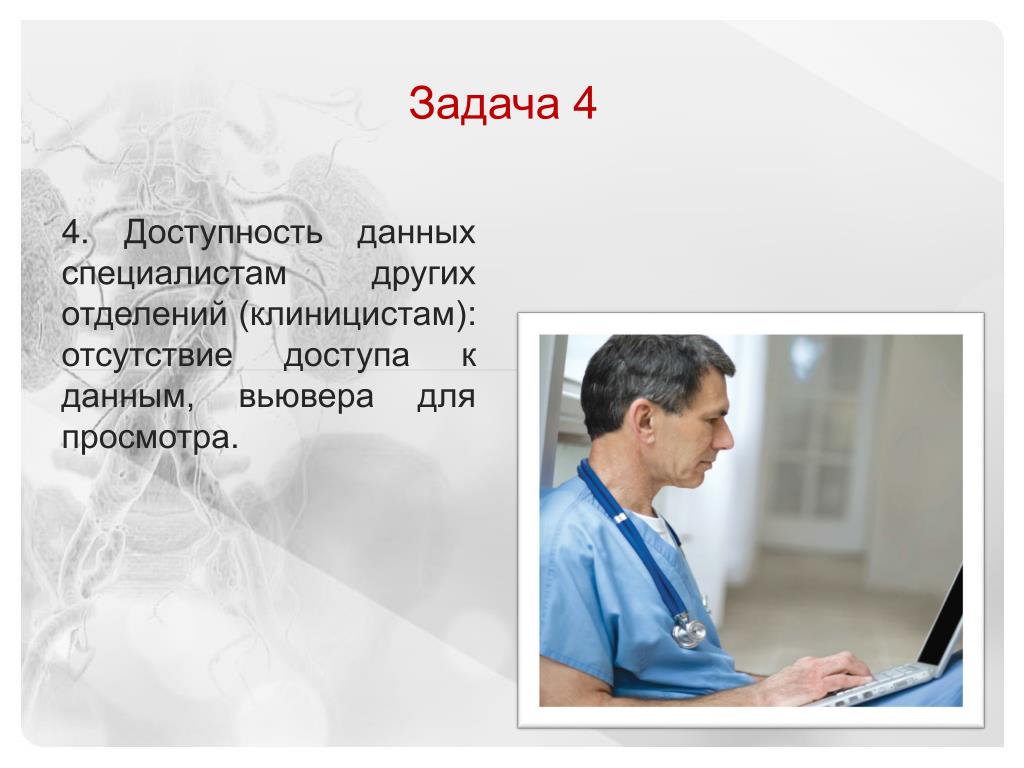 Задача 4

4. Доступность данных специалистам других отделений (клиницистам): отсутствие доступа к данным, вьювера для просмотра.